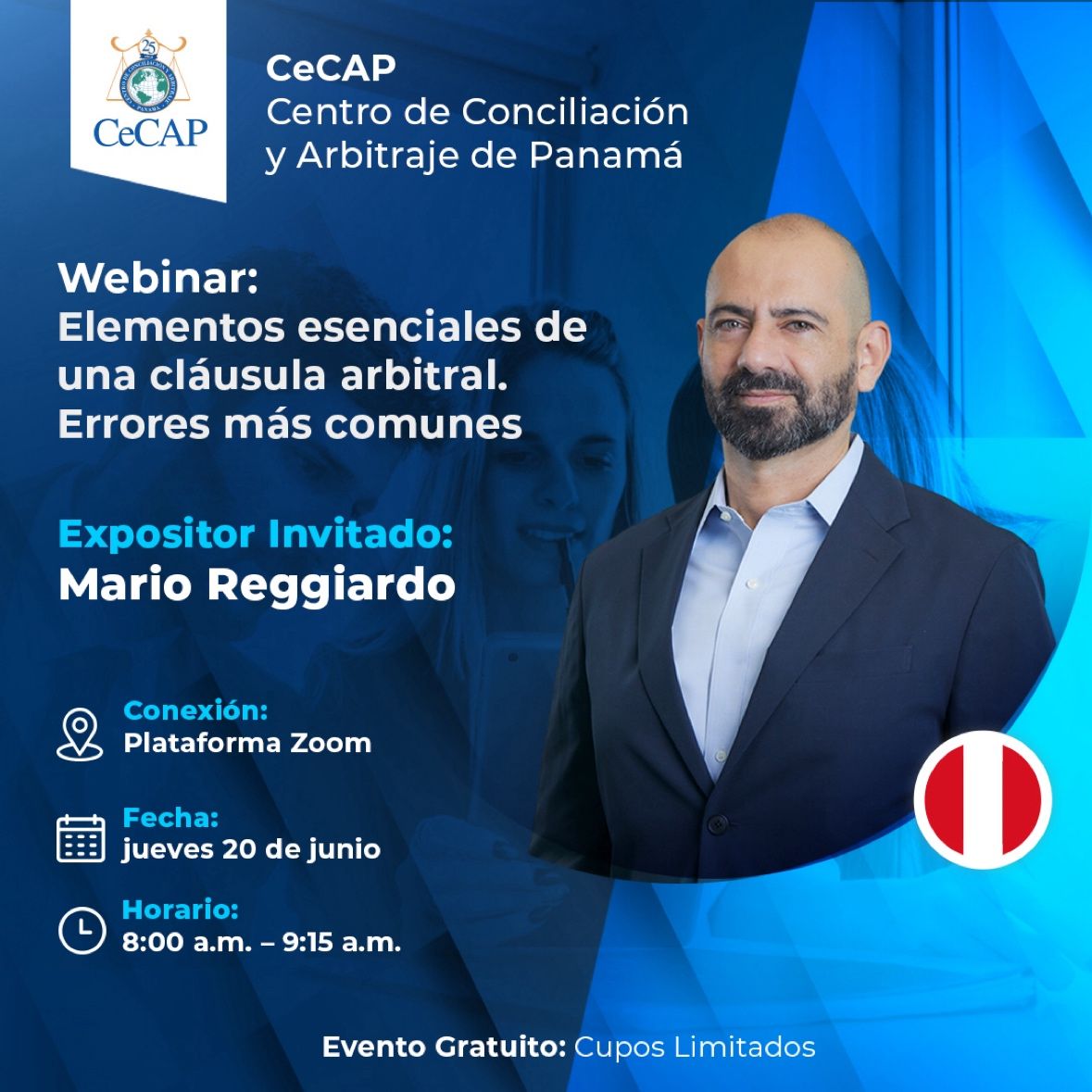 25
CENTRO DE CONCILIACIÓN Y ARBITRAJE
PANAMÁ
CeCAP

CeCAP
Centro de Conciliación y Arbitraje de Panamá

Webinar:
Elementos esenciales de una cláusula arbitral. Errores más comunes

Expositor Invitado:
Mario Reggiardo

Conexión:
Plataforma Zoom

Fecha:
jueves 20 de junio

Horario:
8:00 a.m. – 9:15 a.m.

Evento Gratuito: Cupos Limitados